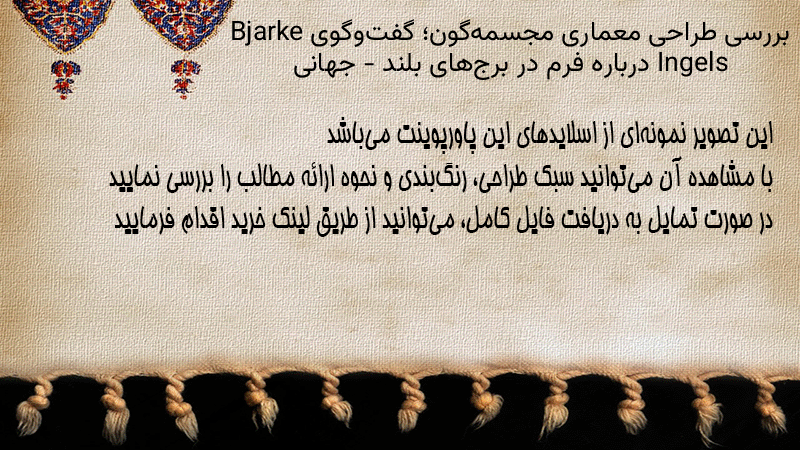 بررسی طراحی معماری مجسمه‌گون؛ گفت‌وگوی Bjarke Ingels درباره فرم در برج‌های بلند - جهانی

این تصویر نمونه‌ای از اسلایدهای این پاورپوینت می‌باشد
با مشاهده آن می‌توانید سبک طراحی، رنگ‌بندی و نحوه ارائه مطالب را بررسی نمایید
در صورت تمایل به دریافت فایل کامل، می‌توانید از طریق لینک خرید اقدام فرمایید